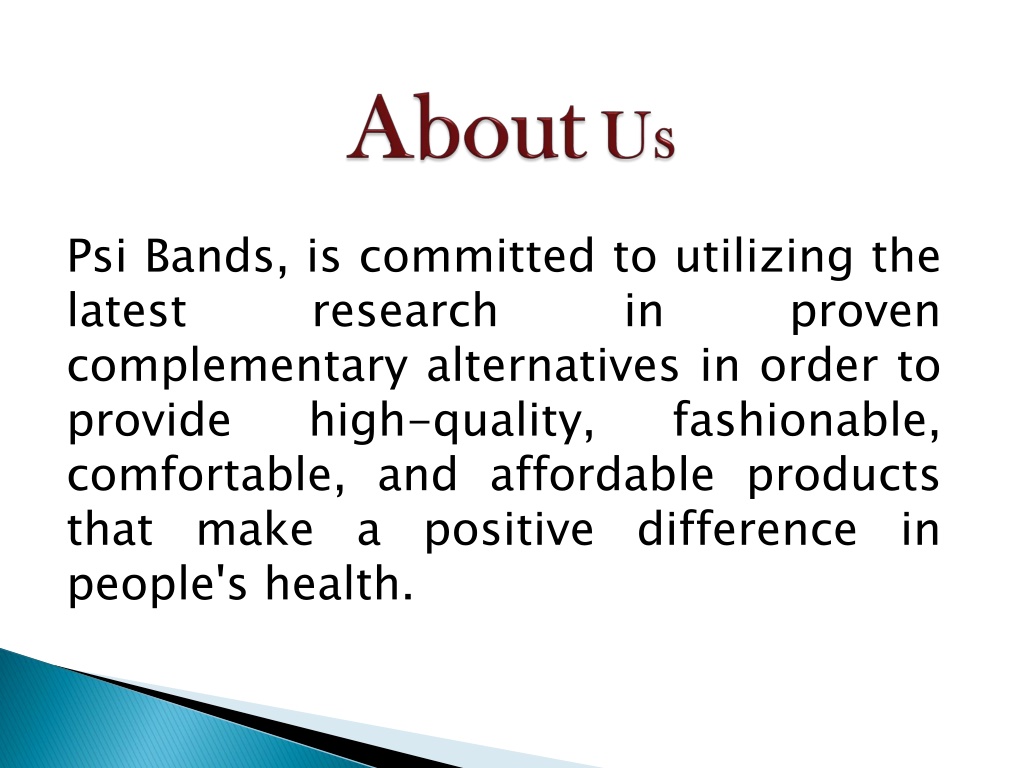 About Us

Psi Bands, is committed to utilizing the latest research in proven complementary alternatives in order to provide high-quality, fashionable, comfortable, and affordable products that make a positive difference in people's health.